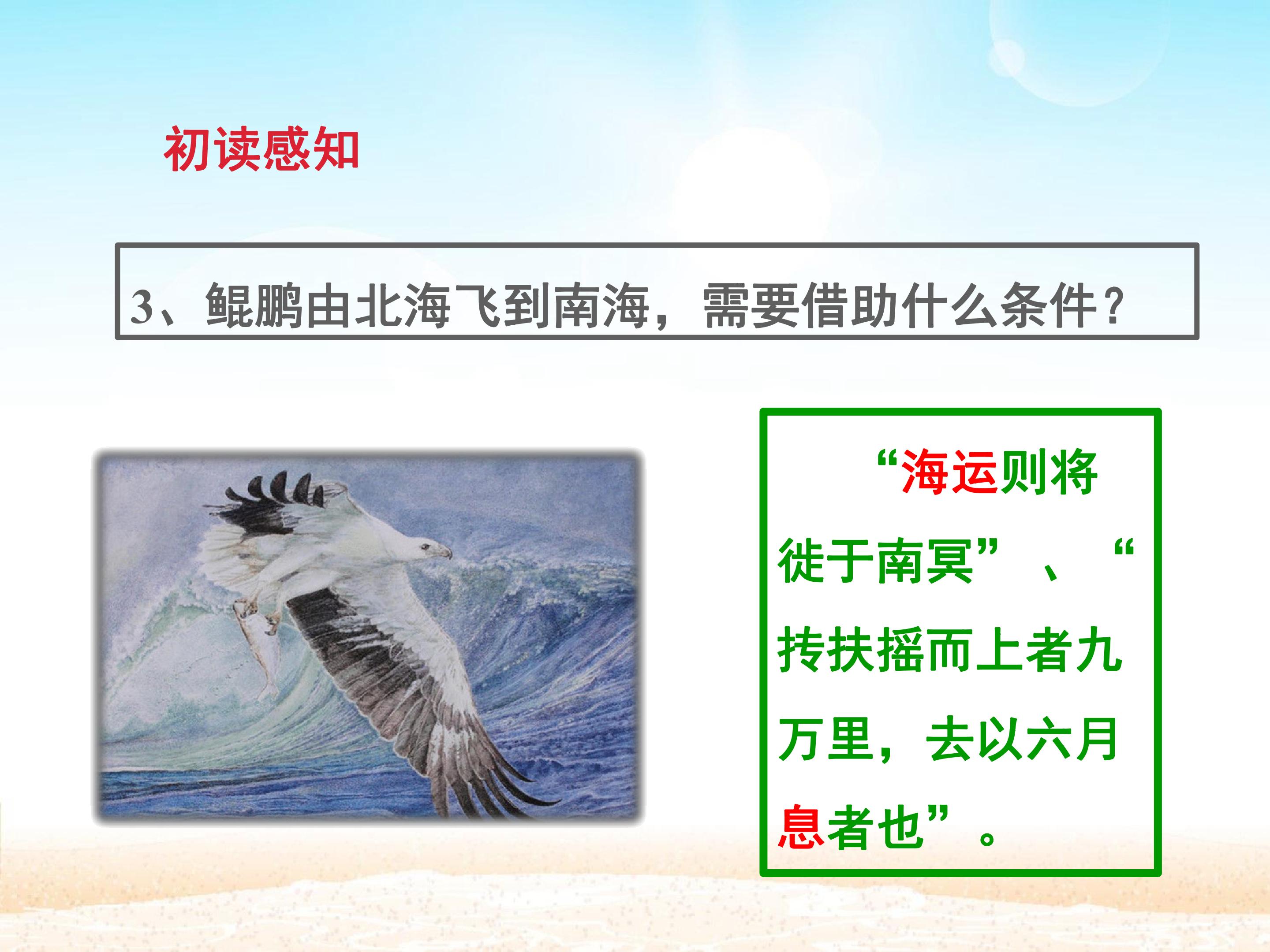 初读感知

3、鲲鹏由北海飞到南海，需要借助什么条件？

“海运则将徙于南冥”、“抟扶摇而上者九万里，去以六月息者也”。